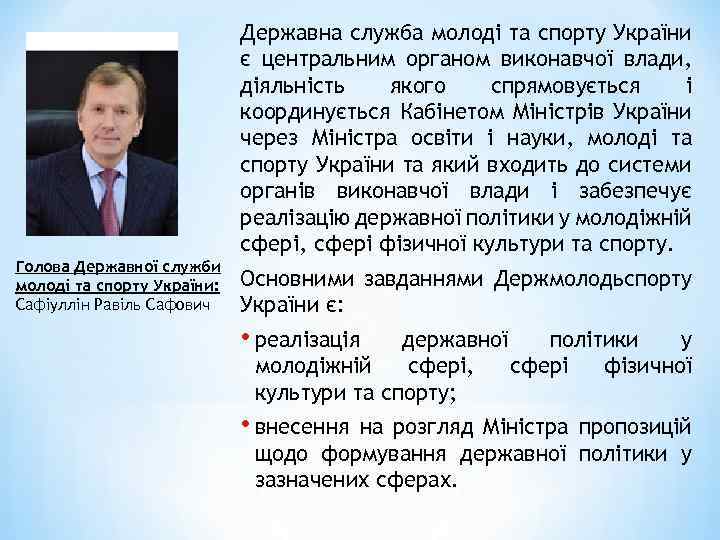 Голова Державної служби молоді та спорту України: Сафіуллін Равіль Сафович

Державна служба молоді та спорту України є центральним органом виконавчої влади, діяльність якого спрямовується і координується Кабінетом Міністрів України через Міністра освіти і науки, молоді та спорту України та який входить до системи органів виконавчої влади і забезпечує реалізацію державної політики у молодіжній сфері, сфері фізичної культури та спорту.

Основними завданнями Держмолодьспорту України є:

• реалізація державної політики у молодіжній сфері, сфері фізичної культури та спорту;

• внесення на розгляд Міністра пропозицій щодо формування державної політики у зазначених сферах.